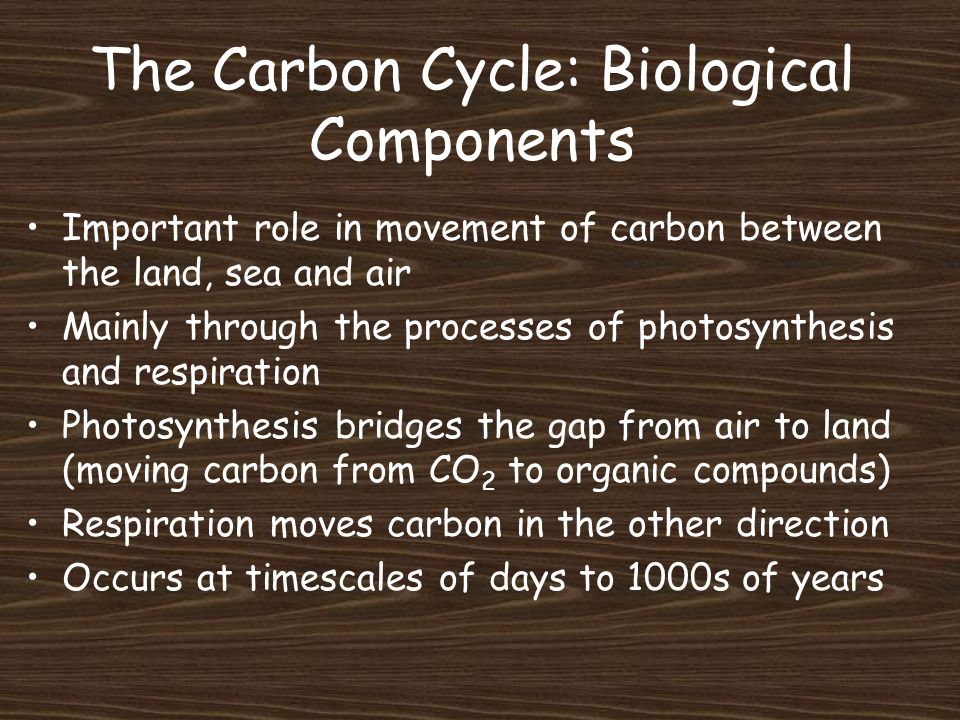 The Carbon Cycle: Biological Components

• Important role in movement of carbon between the land, sea and air
• Mainly through the processes of photosynthesis and respiration
• Photosynthesis bridges the gap from air to land (moving carbon from $CO_2$ to organic compounds)
• Respiration moves carbon in the other direction
• Occurs at timescales of days to 1000s of years